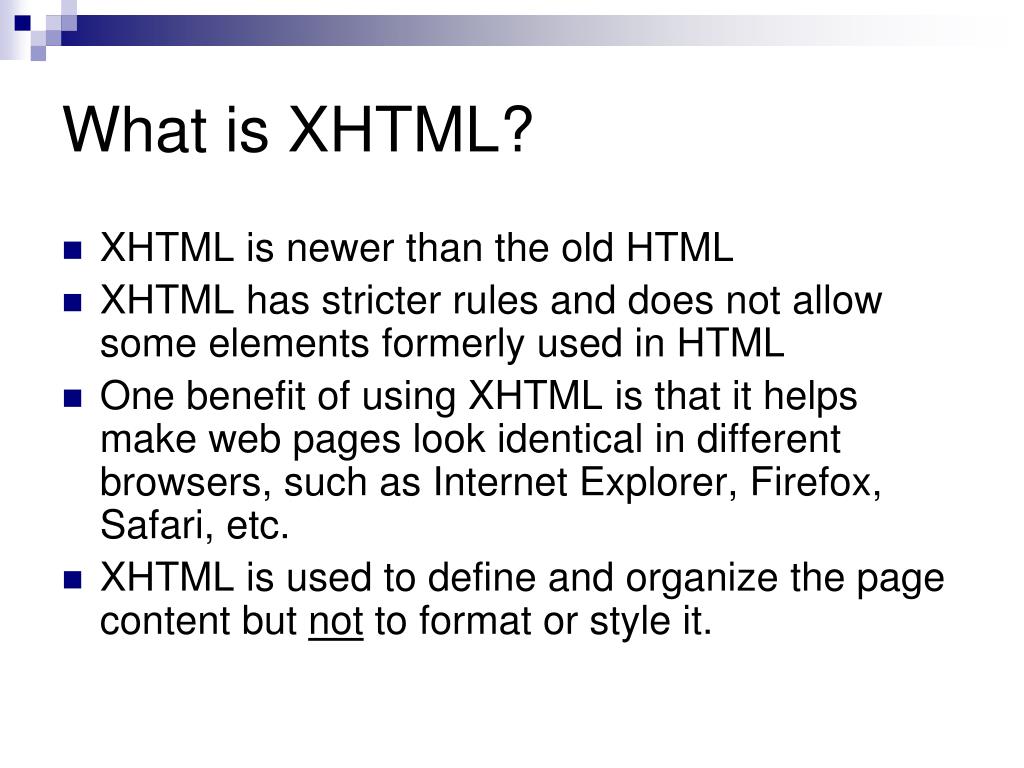 What is XHTML?

- XHTML is newer than the old HTML
- XHTML has stricter rules and does not allow some elements formerly used in HTML
- One benefit of using XHTML is that it helps make web pages look identical in different browsers, such as Internet Explorer, Firefox, Safari, etc.
- XHTML is used to define and organize the page content but not to format or style it.